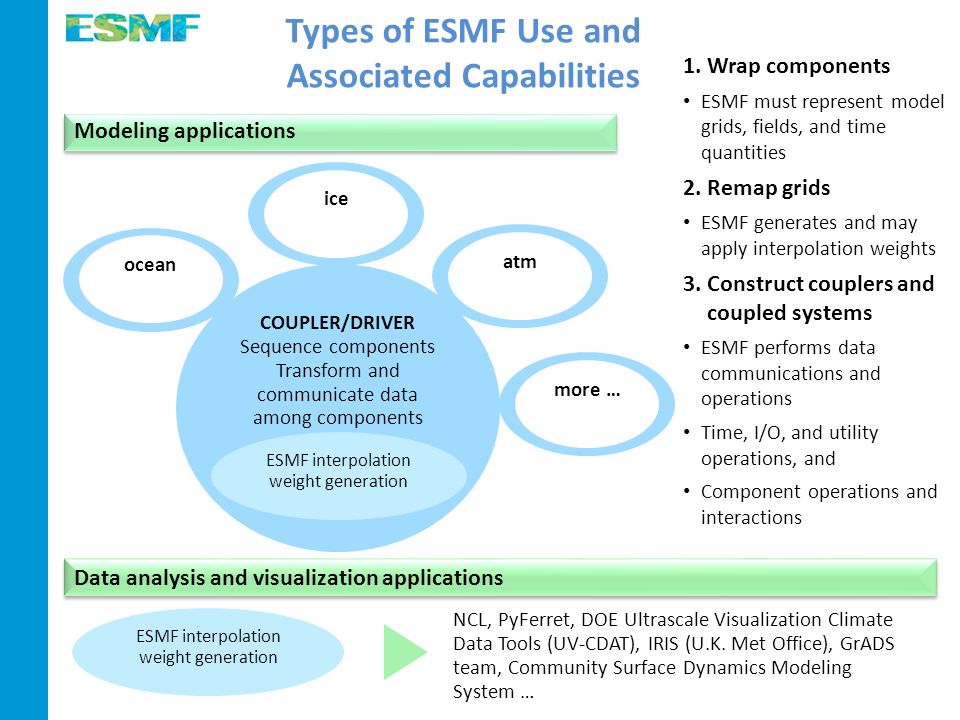 ESMF

Types of ESMF Use and Associated Capabilities

Modeling applications

ice

ocean

atm

COUPLER/DRIVER
Sequence components
Transform and communicate data among components

ESMF interpolation weight generation

more …

1. Wrap components
• ESMF must represent model grids, fields, and time quantities
2. Remap grids
• ESMF generates and may apply interpolation weights
3. Construct couplers and coupled systems
• ESMF performs data communications and operations
• Time, I/O, and utility operations, and
• Component operations and interactions

Data analysis and visualization applications

ESMF interpolation weight generation

NCL, PyFerret, DOE Ultrascale Visualization Climate Data Tools (UV-CDAT), IRIS (U.K. Met Office), GrADS team, Community Surface Dynamics Modeling System …